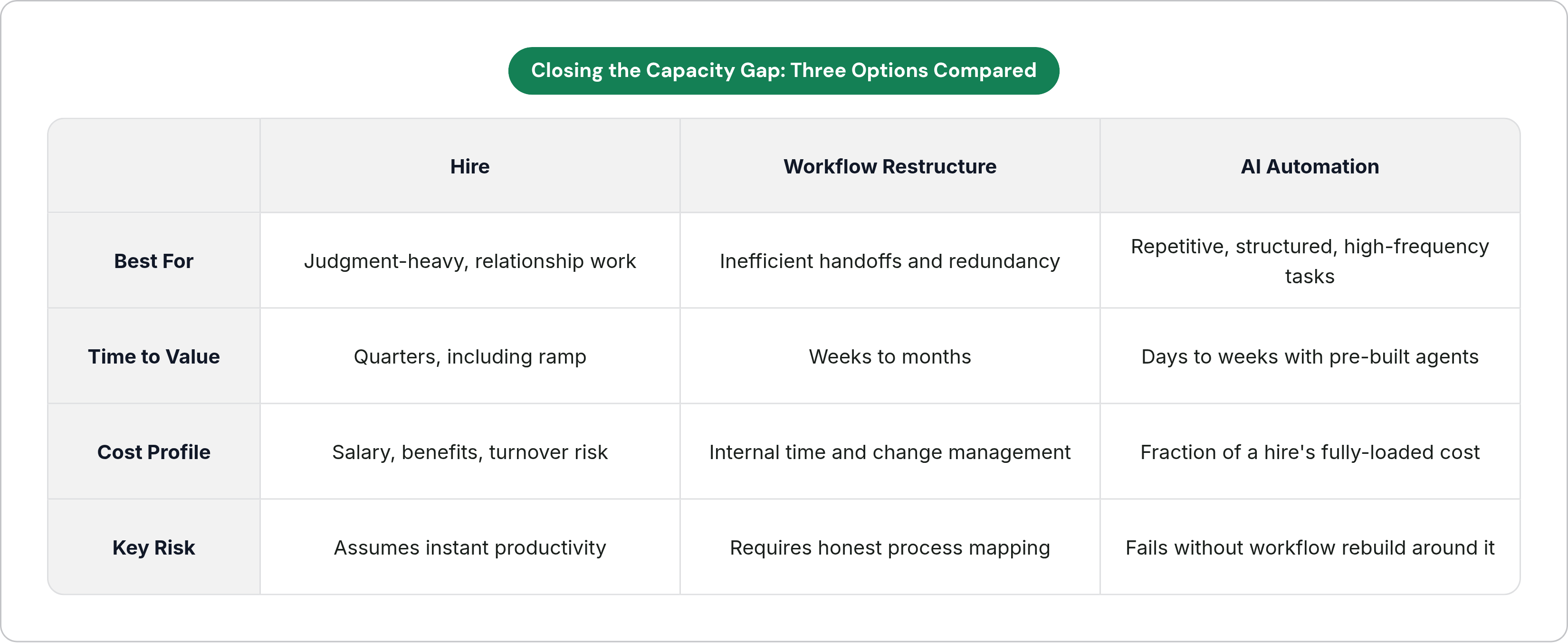 Closing the Capacity Gap: Three Options Compared

| | Hire | Workflow Restructure | AI Automation |
|---|---|---|---|
| Best For | Judgment-heavy, relationship work | Inefficient handoffs and redundancy | Repetitive, structured, high-frequency tasks |
| Time to Value | Quarters, including ramp | Weeks to months | Days to weeks with pre-built agents |
| Cost Profile | Salary, benefits, turnover risk | Internal time and change management | Fraction of a hire's fully-loaded cost |
| Key Risk | Assumes instant productivity | Requires honest process mapping | Fails without workflow rebuild around it |